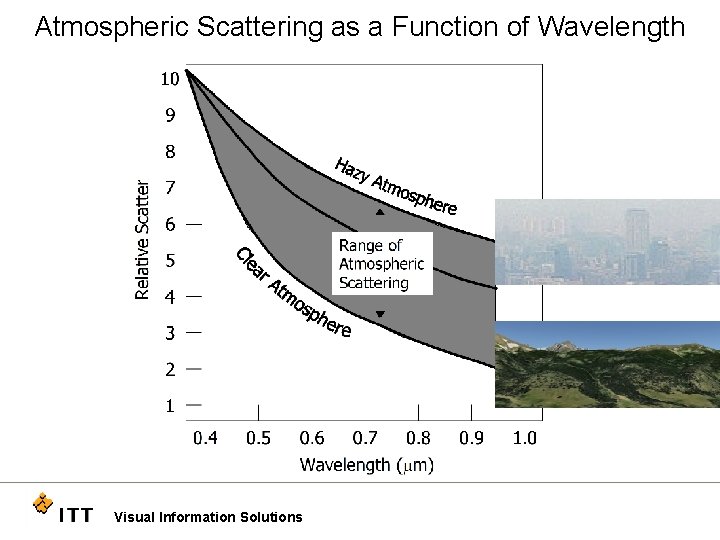 Atmospheric Scattering as a Function of Wavelength

10
9
8
7
6
5
4
3
2
1

Relative Scatter

Hazy Atmosphere

Range of Atmospheric Scattering

Clear Atmosphere

0.4 0.5 0.6 0.7 0.8 0.9 1.0

Wavelength ($\mu$m)

ITT Visual Information Solutions